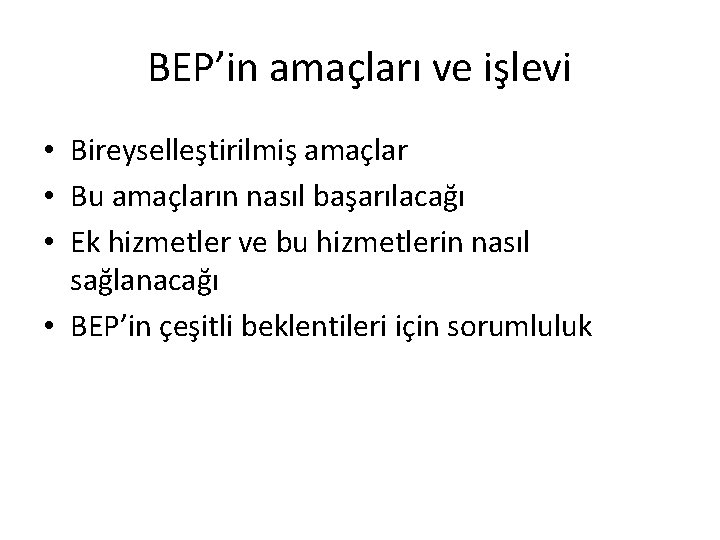 BEP’in amaçları ve işlevi

• Bireyselleştirilmiş amaçlar
• Bu amaçların nasıl başarılacağı
• Ek hizmetler ve bu hizmetlerin nasıl sağlanacağı
• BEP’in çeşitli beklentileri için sorumluluk